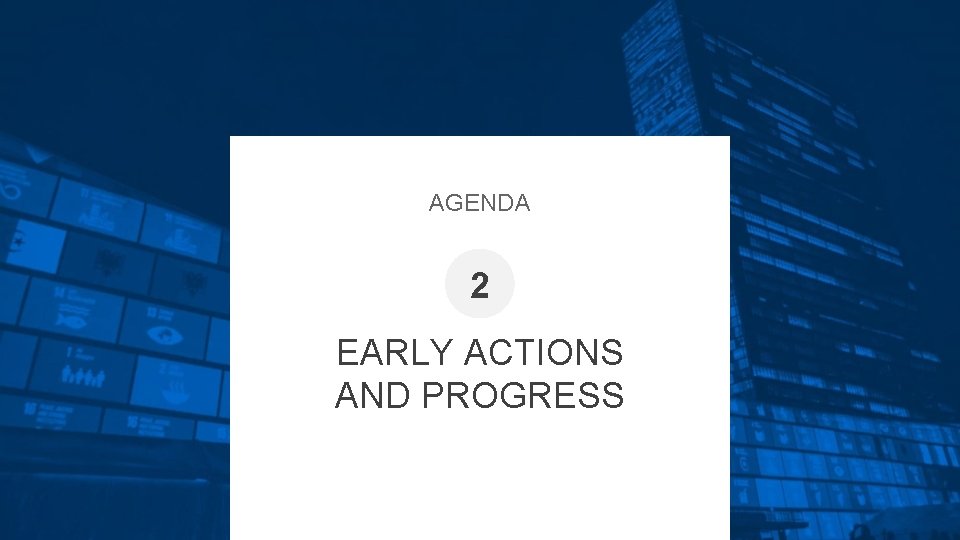 AGENDA

2

EARLY ACTIONS AND PROGRESS